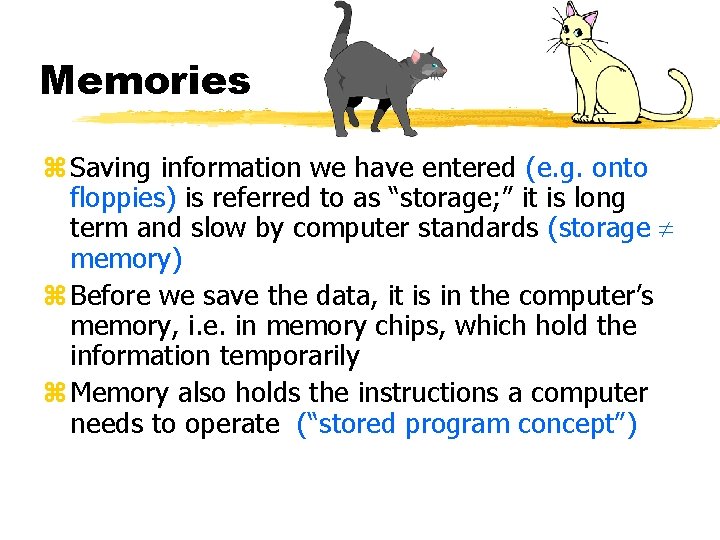 Memories

⌘ Saving information we have entered (e.g. onto floppies) is referred to as “storage;” it is long term and slow by computer standards (storage $\neq$ memory)

⌘ Before we save the data, it is in the computer’s memory, i.e. in memory chips, which hold the information temporarily

⌘ Memory also holds the instructions a computer needs to operate (“stored program concept”)